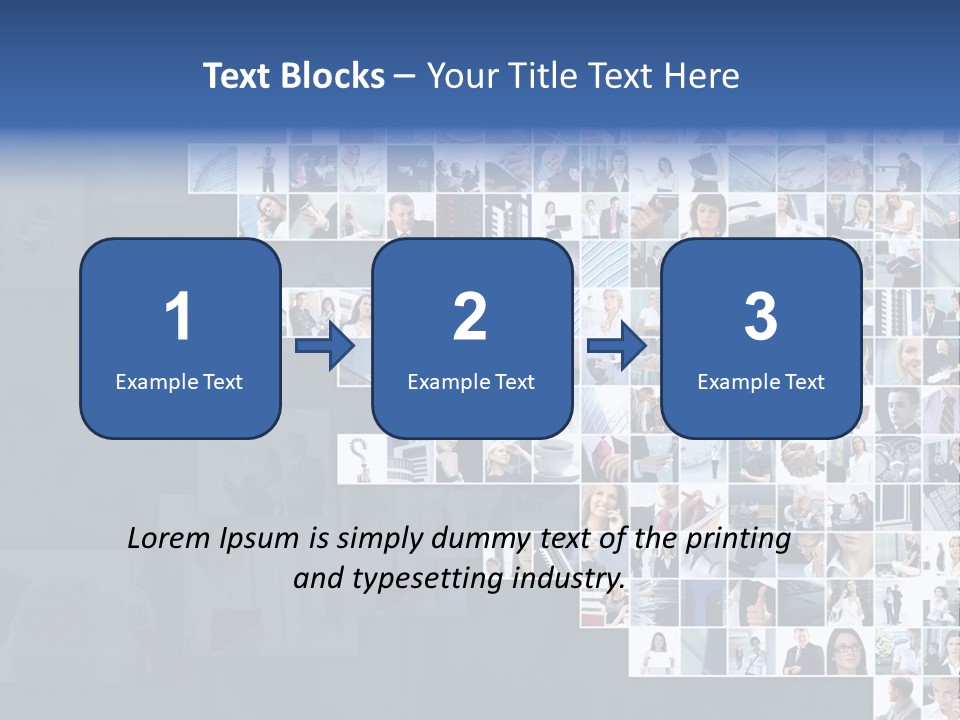 Text Blocks – Your Title Text Here

1
Example Text

2
Example Text

3
Example Text

Lorem Ipsum is simply dummy text of the printing and typesetting industry.